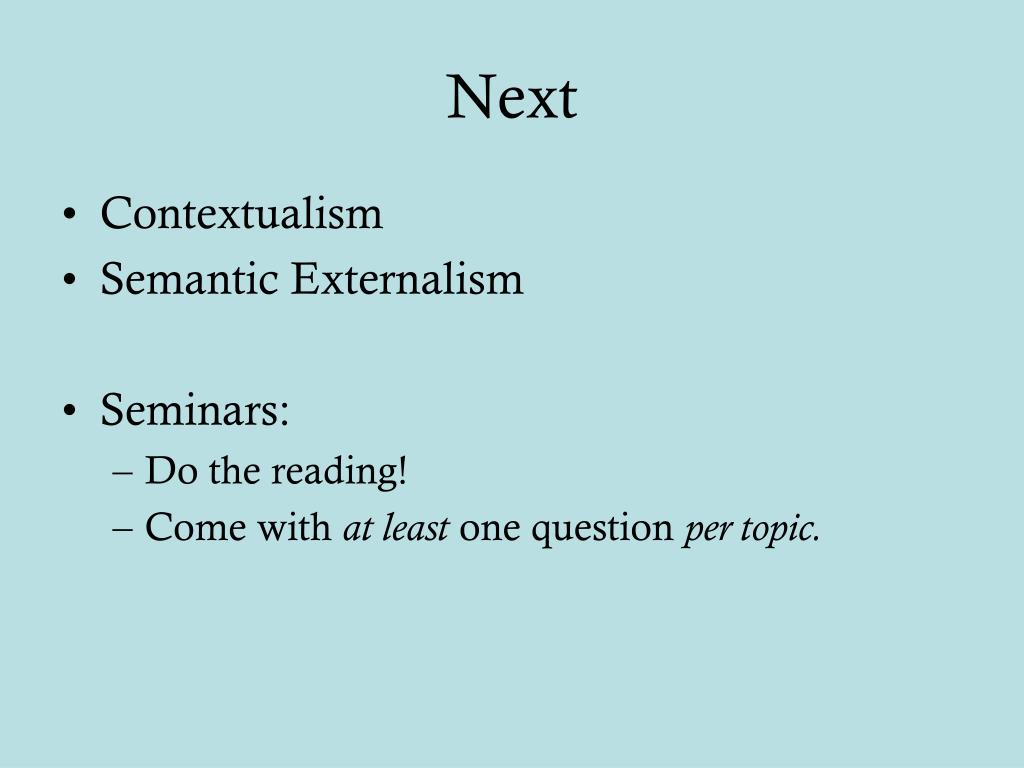 Next

• Contextualism
• Semantic Externalism

• Seminars:
– Do the reading!
– Come with at least one question per topic.